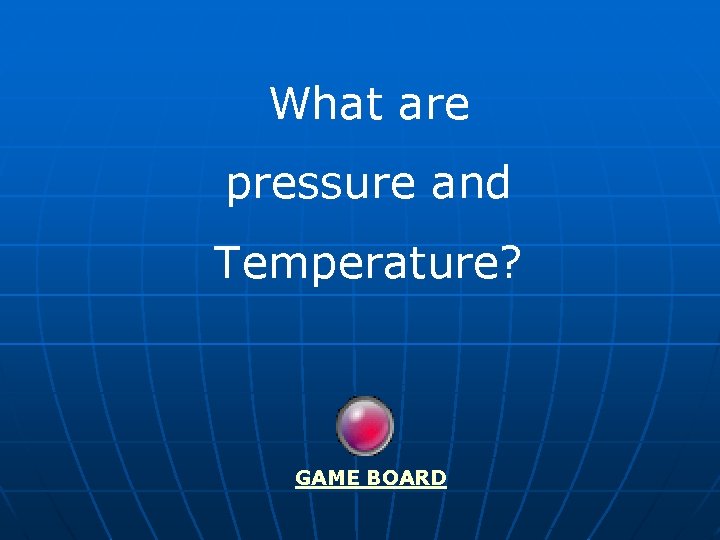 What are pressure and Temperature?

GAME BOARD